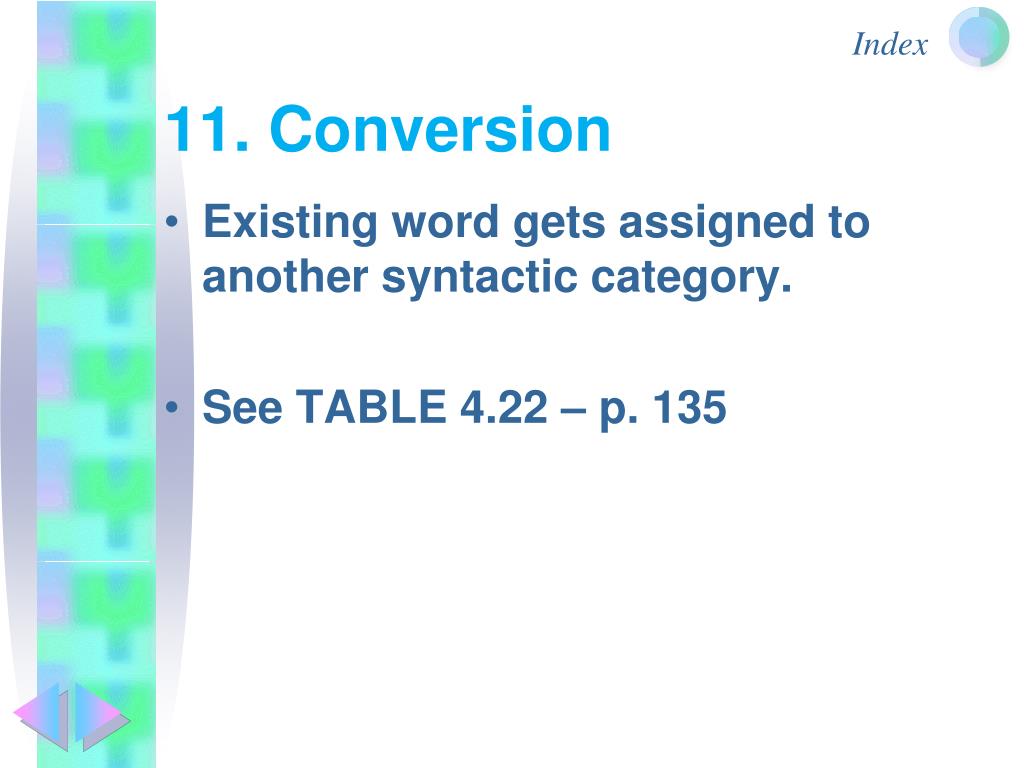 Index

11. Conversion

• Existing word gets assigned to another syntactic category.

• See TABLE 4.22 – p. 135